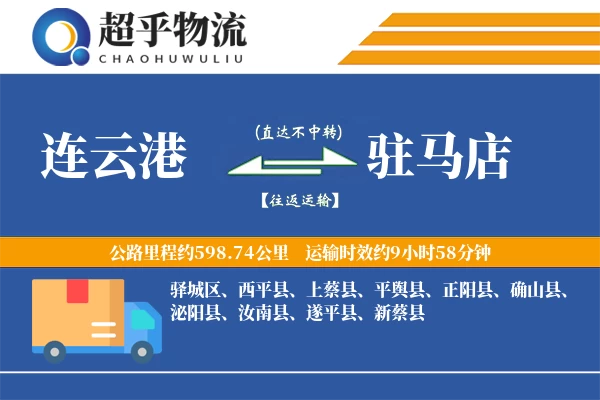 超乎物流
CHAOHUWULIU

连云港

(直达不中转)

【往返运输】

驻马店

公路里程约598.74公里 运输时效约9小时58分钟

驿城区、西平县、上蔡县、平舆县、正阳县、确山县、泌阳县、汝南县、遂平县、新蔡县